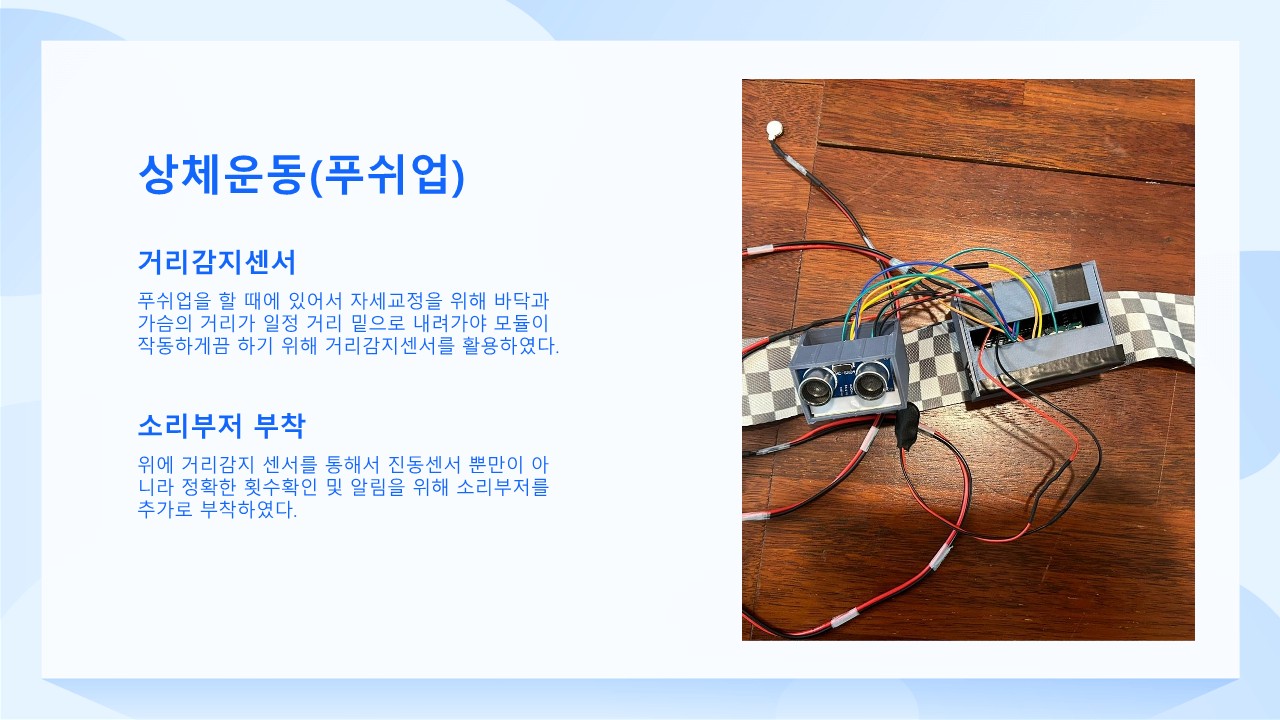 상체운동(푸쉬업)

거리감지센서

푸쉬업을 할 때에 있어서 자세교정을 위해 바닥과 가슴의 거리가 일정 거리 밑으로 내려가야 모듈이 작동하게끔 하기 위해 거리감지센서를 활용하였다.

소리부저 부착

위에 거리감지 센서를 통해서 진동센서 뿐만이 아니라 정확한 횟수확인 및 알림을 위해 소리부저를 추가로 부착하였다.